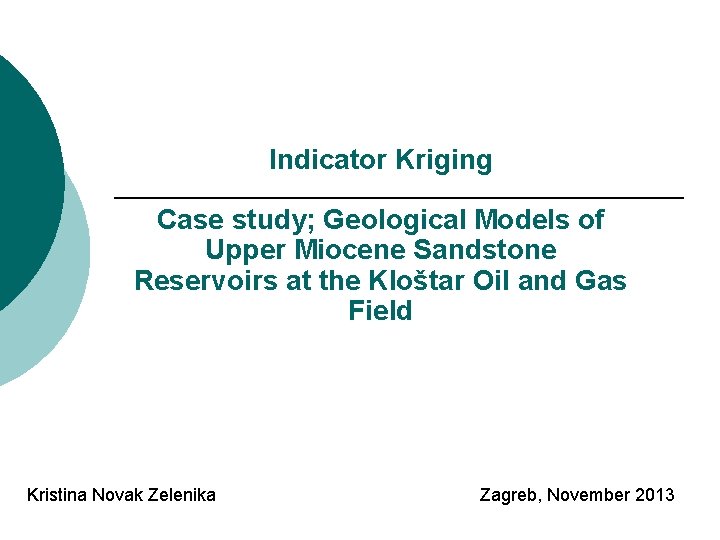 Indicator Kriging

Case study; Geological Models of Upper Miocene Sandstone Reservoirs at the Kloštar Oil and Gas Field

Kristina Novak Zelenika

Zagreb, November 2013